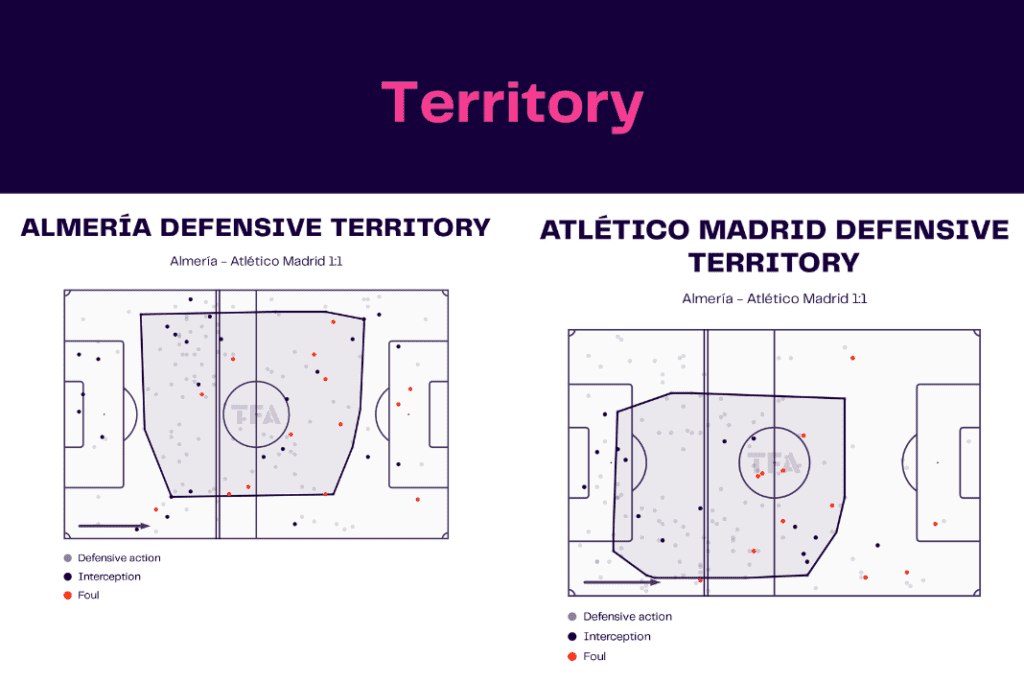 Territory

ALMERÍA DEFENSIVE TERRITORY

Almería - Atlético Madrid 1:1

TFA

Defensive action
Interception
Foul

ATLÉTICO MADRID DEFENSIVE TERRITORY

Almería - Atlético Madrid 1:1

TFA

Defensive action
Interception
Foul